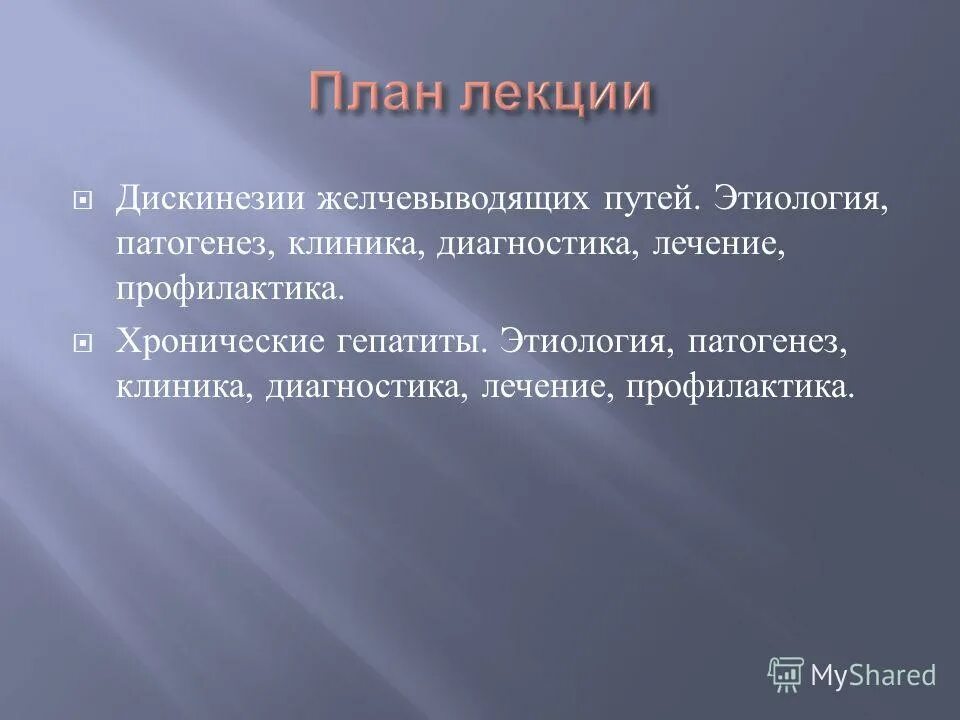 План лекции

Дискинезии желчевыводящих путей. Этиология, патогенез, клиника, диагностика, лечение, профилактика.

Хронические гепатиты. Этиология, патогенез, клиника, диагностика, лечение, профилактика.

MyShared